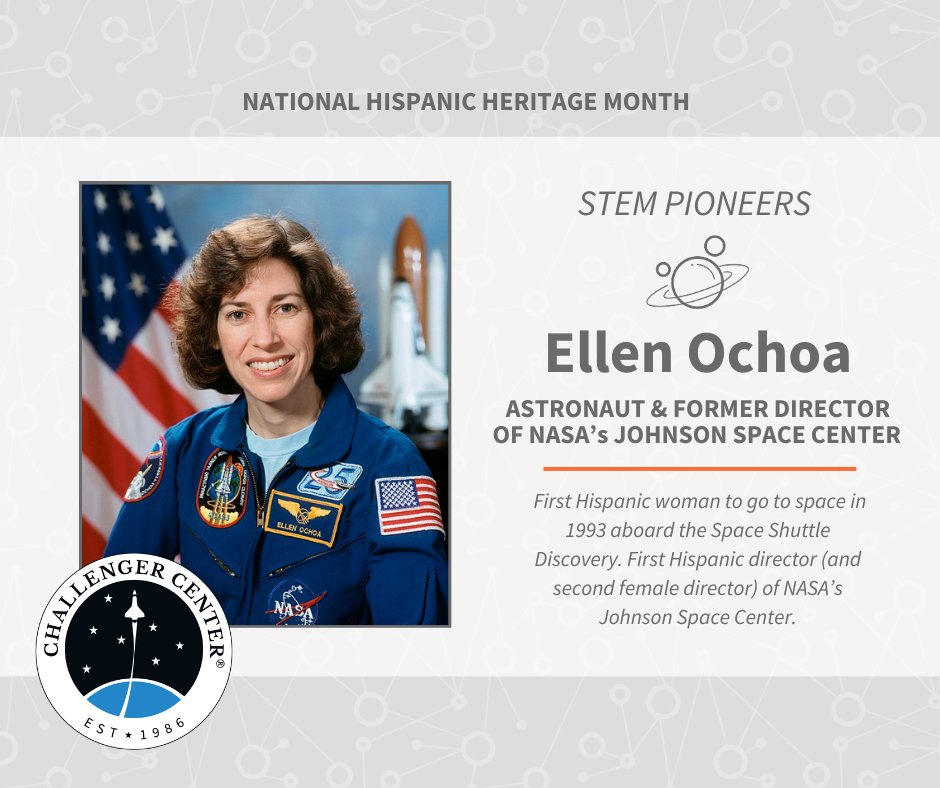 NATIONAL HISPANIC HERITAGE MONTH

STEM PIONEERS

Ellen Ochoa

ASTRONAUT & FORMER DIRECTOR OF NASA's JOHNSON SPACE CENTER

First Hispanic woman to go to space in 1993 aboard the Space Shuttle Discovery. First Hispanic director (and second female director) of NASA's Johnson Space Center.

ELLEN OCHOA

NASA

CHALLENGER CENTER®
EST ★ 1986